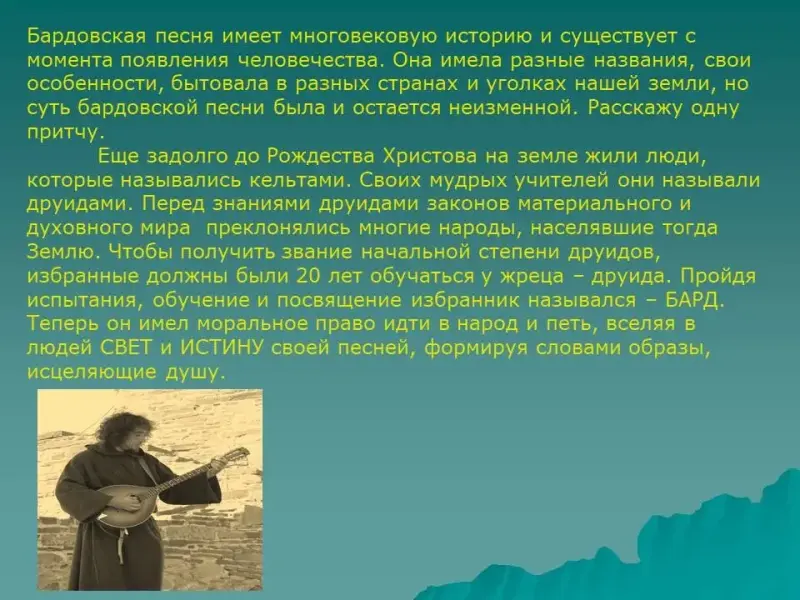 Бардовская песня имеет многовековую историю и существует с момента появления человечества. Она имела разные названия, свои особенности, бытовала в разных странах и уголках нашей земли, но суть бардовской песни была и остается неизменной. Расскажу одну притчу.

Еще задолго до Рождества Христова на земле жили люди, которые назывались кельтами. Своих мудрых учителей они называли друидами. Перед знаниями друидами законов материального и духовного мира преклонялись многие народы, населявшие тогда Землю. Чтобы получить звание начальной степени друидов, избранные должны были 20 лет обучаться у жреца – друида. Пройдя испытания, обучение и посвящение избранник назывался – БАРД. Теперь он имел моральное право идти в народ и петь, вселяя в людей СВЕТ и ИСТИНУ своей песней, формируя словами образы, исцеляющие душу.